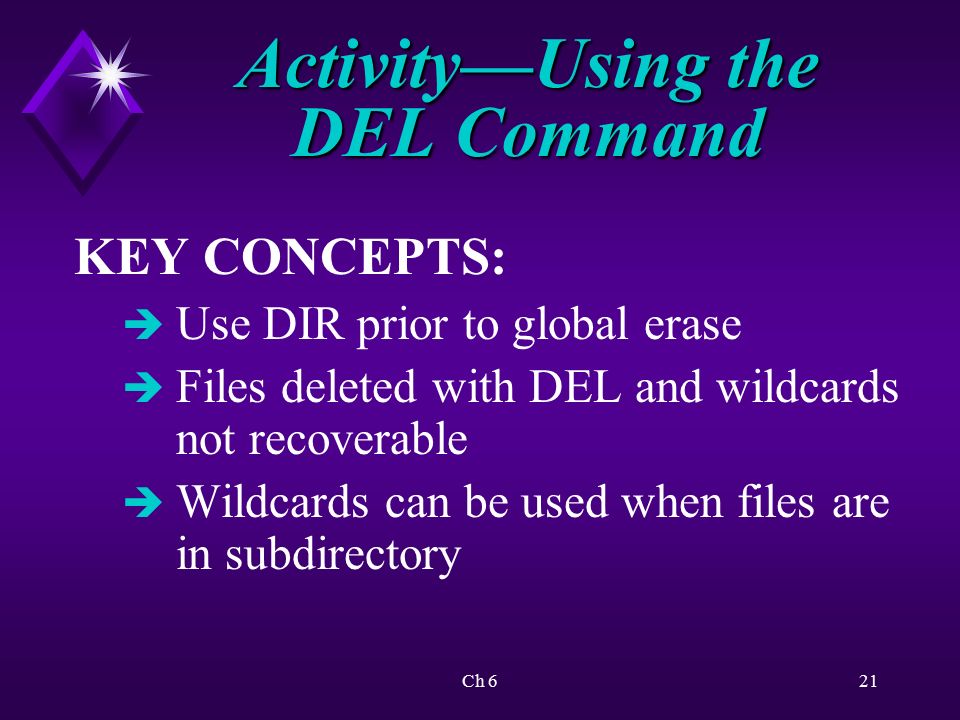 Activity—Using the DEL Command

KEY CONCEPTS:

➔ Use DIR prior to global erase

➔ Files deleted with DEL and wildcards not recoverable

➔ Wildcards can be used when files are in subdirectory

Ch 6

21